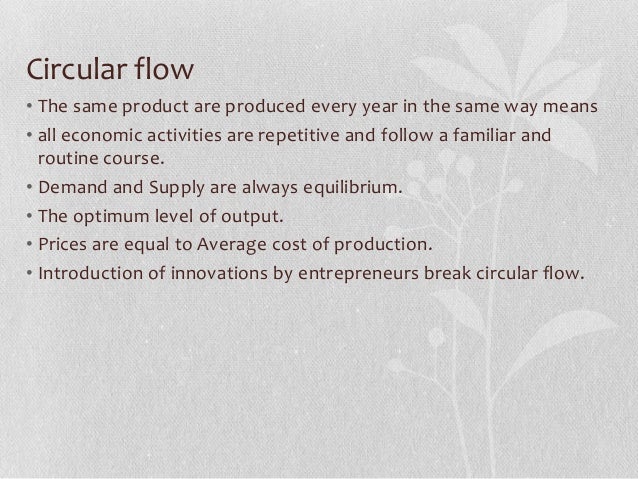 Circular flow

• The same product are produced every year in the same way means
• all economic activities are repetitive and follow a familiar and routine course.
• Demand and Supply are always equilibrium.
• The optimum level of output.
• Prices are equal to Average cost of production.
• Introduction of innovations by entrepreneurs break circular flow.